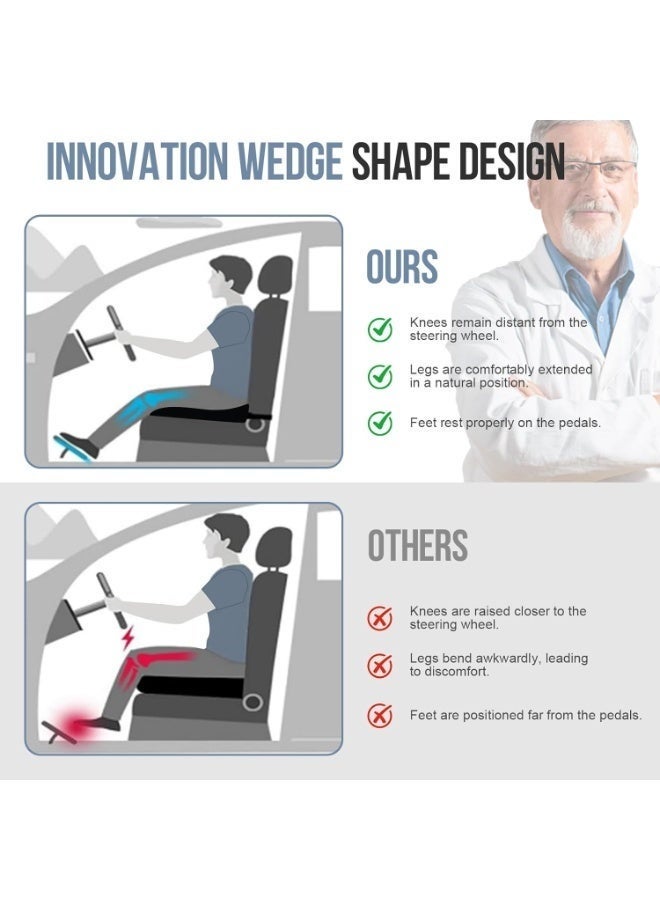 INNOVATION WEDGE SHAPE DESIGN

OURS

Knees remain distant from the steering wheel.

Legs are comfortably extended in a natural position.

Feet rest properly on the pedals.

OTHERS

Knees are raised closer to the steering wheel.

Legs bend awkwardly, leading to discomfort.

Feet are positioned far from the pedals.